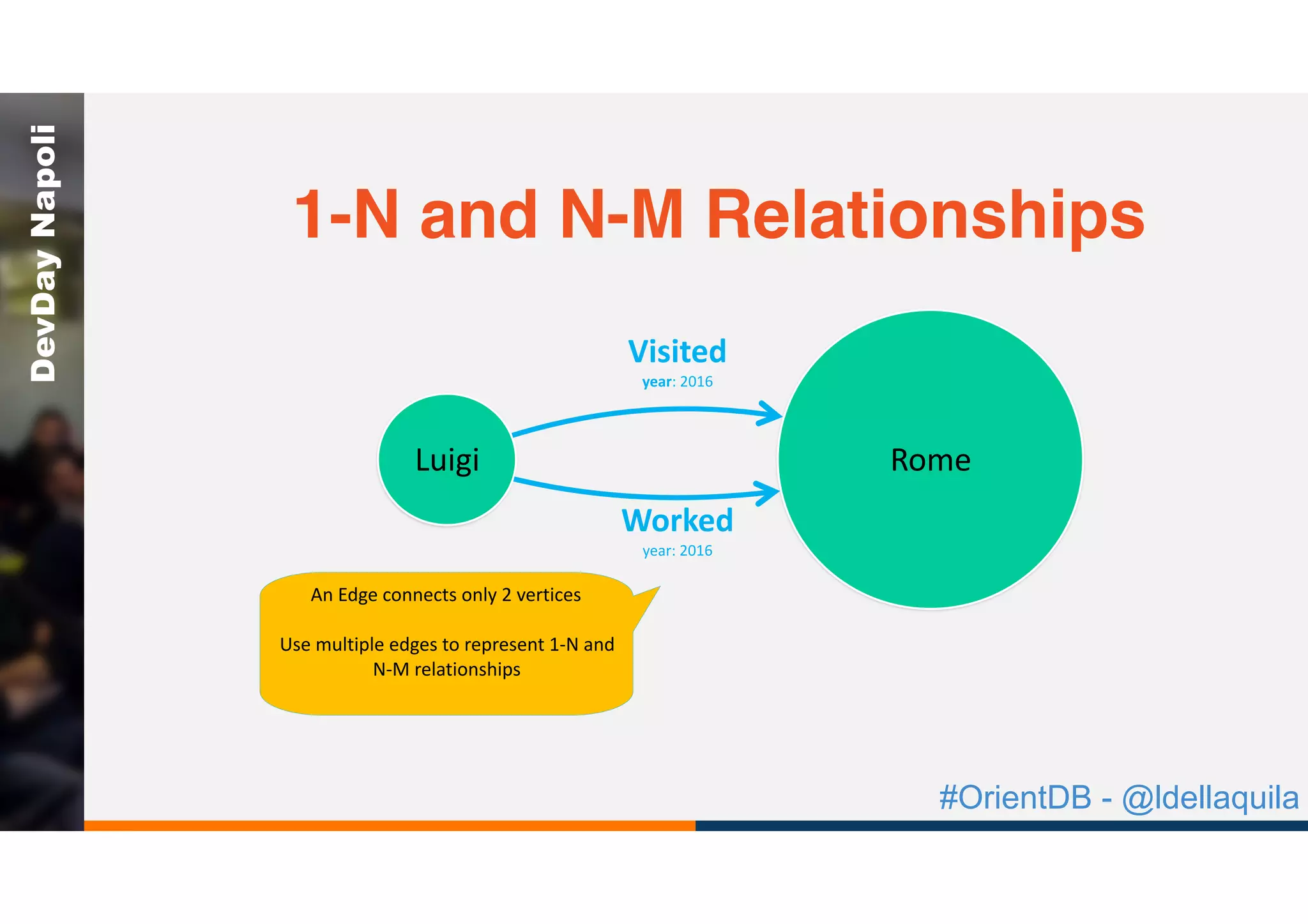 DevDay Napoli

1-N and N-M Relationships

Visited
year: 2016

Luigi

Rome

Worked
year: 2016

An Edge connects only 2 vertices

Use multiple edges to represent 1-N and N-M relationships

#OrientDB - @ldellaquila